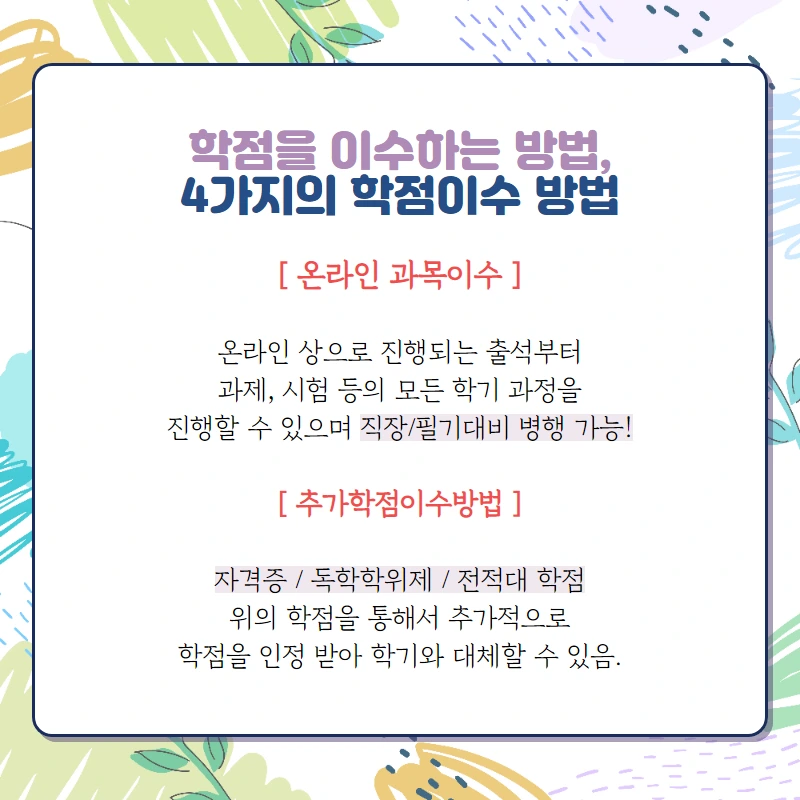 학점을 이수하는 방법,
4가지의 학점이수 방법

[ 온라인 과목이수 ]

온라인 상으로 진행되는 출석부터
과제, 시험 등의 모든 학기 과정을
진행할 수 있으며 직장/필기대비 병행 가능!

[ 추가학점이수방법 ]

자격증 / 독학학위제 / 전적대 학점
위의 학점을 통해서 추가적으로
학점을 인정 받아 학기와 대체할 수 있음.